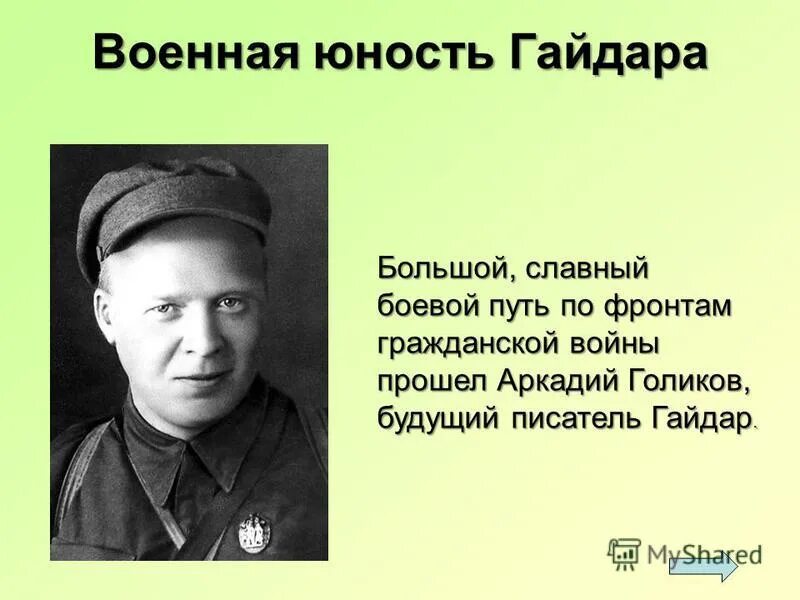 Военная юность Гайдара

Большой, славный боевой путь по фронтам гражданской войны прошел Аркадий Голиков, будущий писатель Гайдар.

MyShared